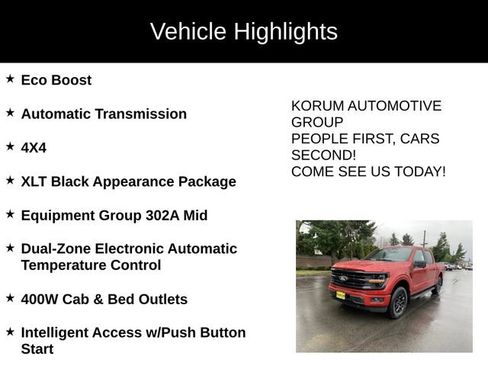 Vehicle Highlights

★ Eco Boost

★ Automatic Transmission

★ 4X4

★ XLT Black Appearance Package

★ Equipment Group 302A Mid

★ Dual-Zone Electronic Automatic Temperature Control

★ 400W Cab & Bed Outlets

★ Intelligent Access w/Push Button Start

KORUM AUTOMOTIVE GROUP
PEOPLE FIRST, CARS SECOND!
COME SEE US TODAY!